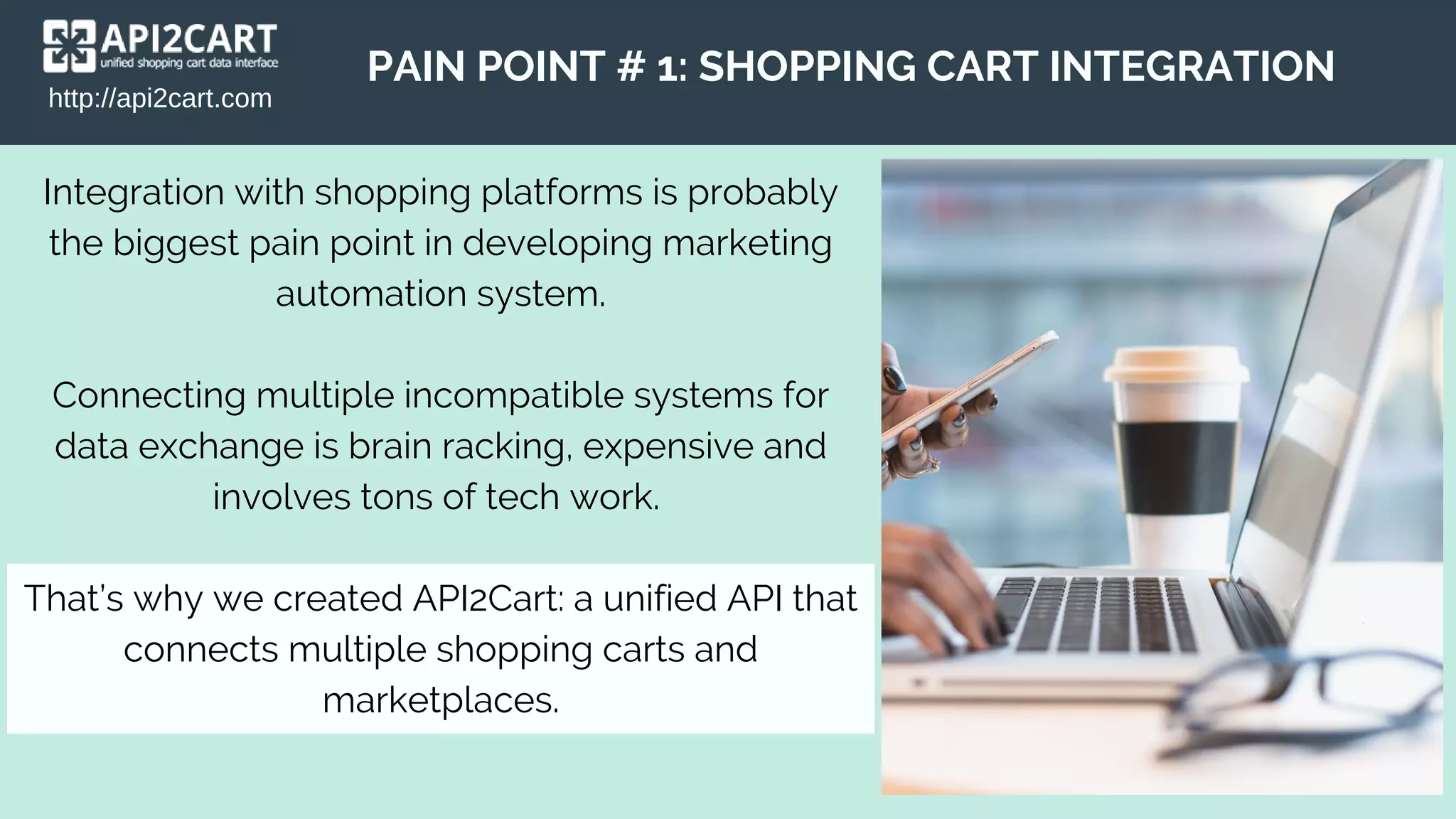 API2CART
unified shopping cart data interface
http://api2cart.com

PAIN POINT # 1: SHOPPING CART INTEGRATION

Integration with shopping platforms is probably the biggest pain point in developing marketing automation system.

Connecting multiple incompatible systems for data exchange is brain racking, expensive and involves tons of tech work.

That's why we created API2Cart: a unified API that connects multiple shopping carts and marketplaces.